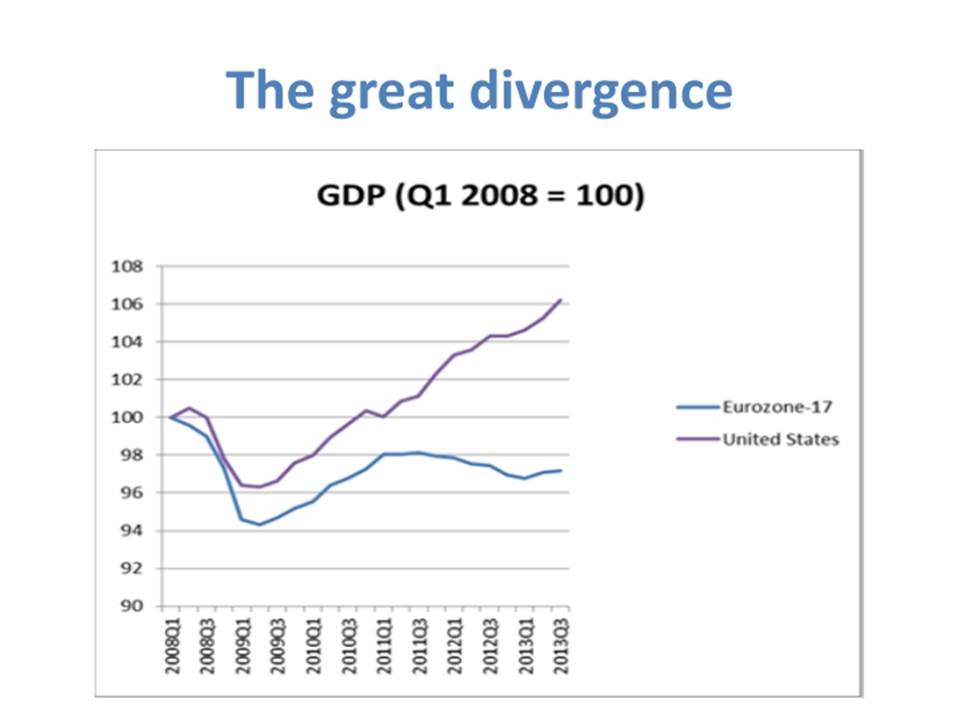 The great divergence

GDP (Q1 2008 = 100)

108
106
104
102
100
98
96
94
92
90

2008Q1
2008Q3
2009Q1
2009Q3
2010Q1
2010Q3
2011Q1
2011Q3
2012Q1
2012Q3
2013Q1
2013Q3

Eurozone-17
United States